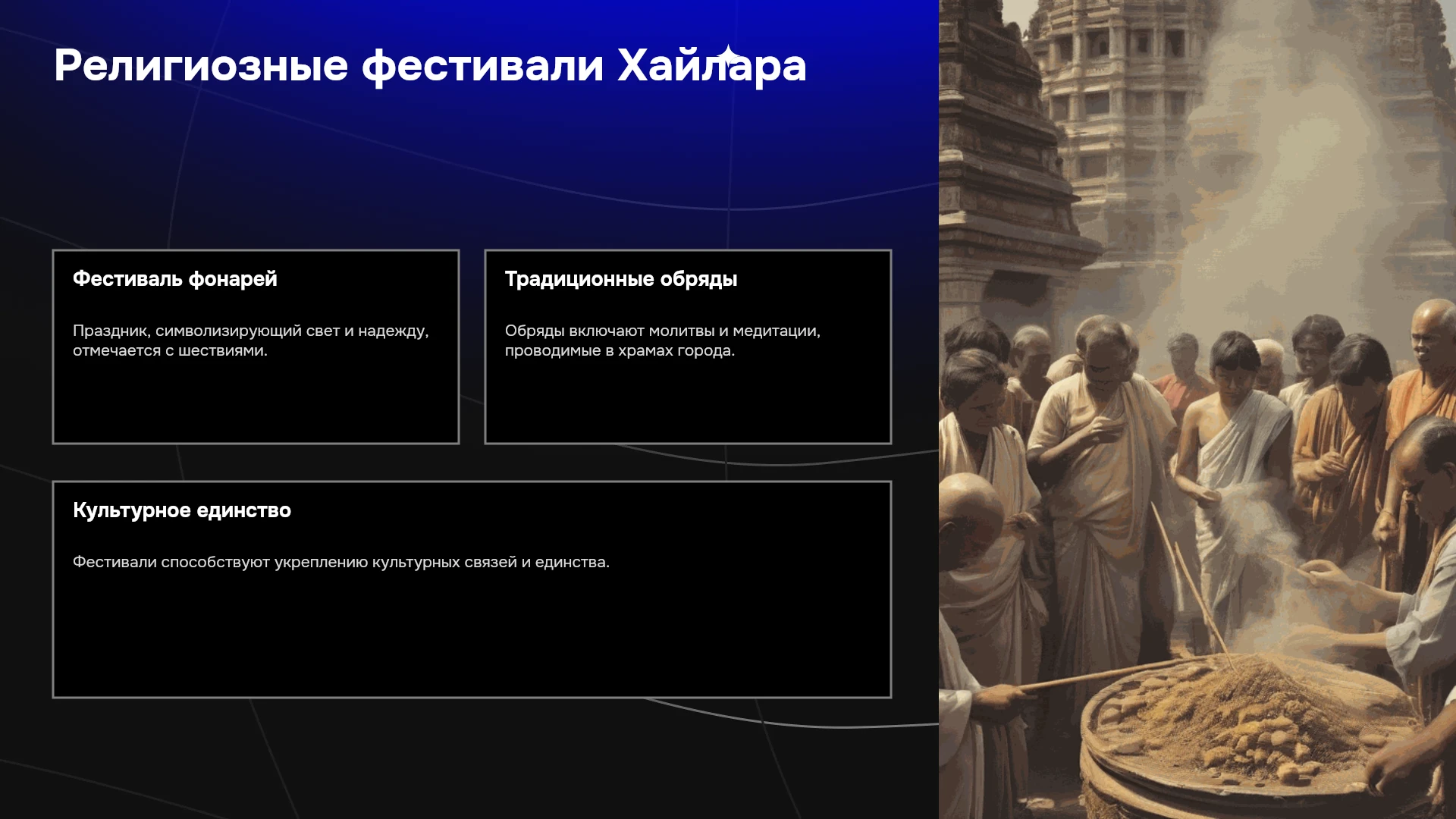 Религиозные фестивали Хайлара

Фестиваль фонарей

Праздник, символизирующий свет и надежду, отмечается с шествиями.

Традиционные обряды

Обряды включают молитвы и медитации, проводимые в храмах города.

Культурное единство

Фестивали способствуют укреплению культурных связей и единства.